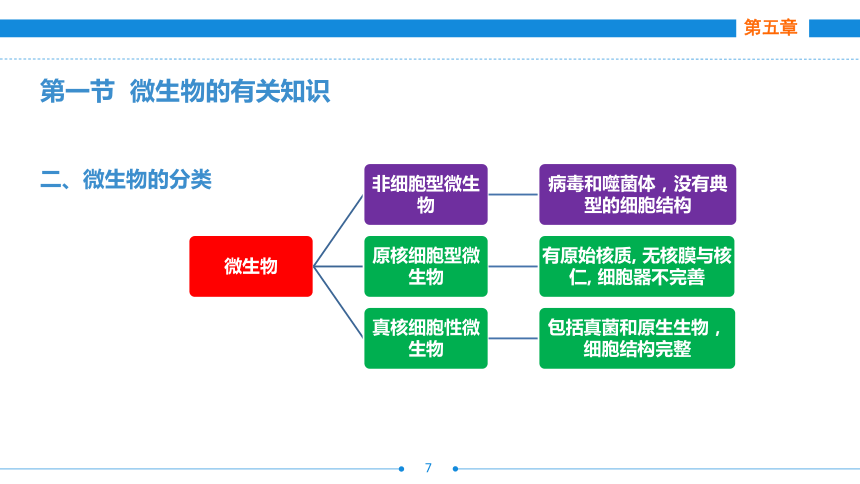 第五章

第一节 微生物的有关知识

二、微生物的分类

微生物

非细胞型微生物

病毒和噬菌体，没有典型的细胞结构

原核细胞型微生物

有原始核质, 无核膜与核仁, 细胞器不完善

真核细胞性微生物

包括真菌和原生生物，细胞结构完整

7